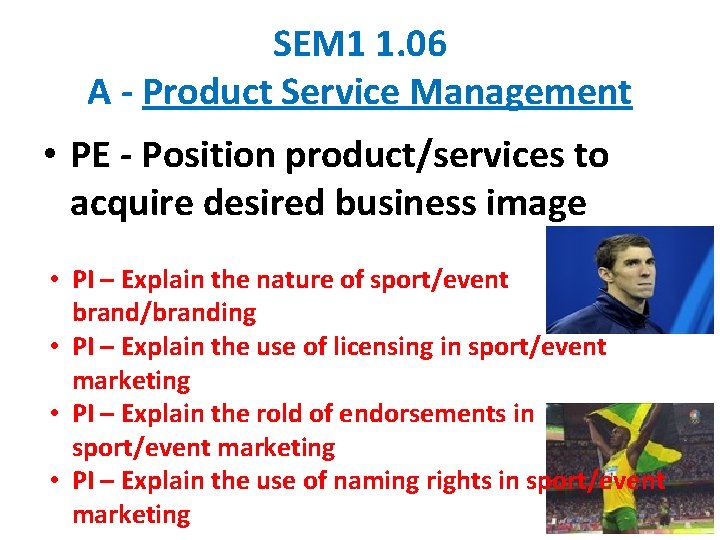 SEM1 1.06
A - Product Service Management

• PE - Position product/services to acquire desired business image

• PI – Explain the nature of sport/event brand/branding
• PI – Explain the use of licensing in sport/event marketing
• PI – Explain the rold of endorsements in sport/event marketing
• PI – Explain the use of naming rights in sport/event marketing